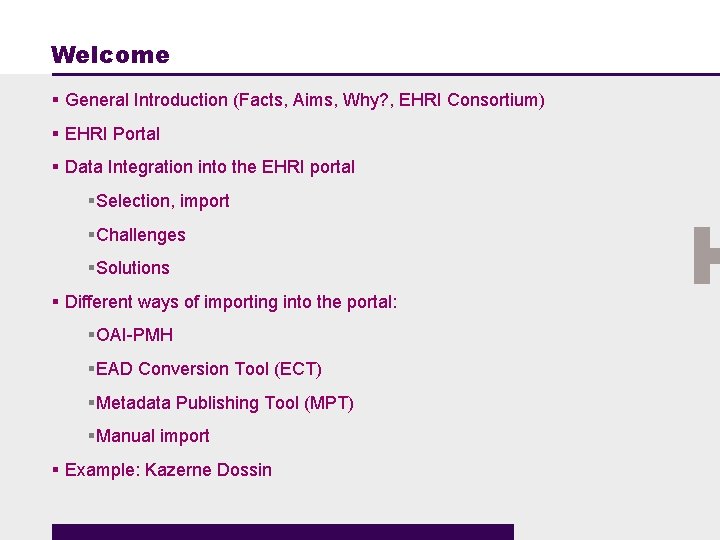 Welcome

▪ General Introduction (Facts, Aims, Why?, EHRI Consortium)

▪ EHRI Portal

▪ Data Integration into the EHRI portal

▪ Selection, import

▪ Challenges

▪ Solutions

▪ Different ways of importing into the portal:

▪ OAI-PMH

▪ EAD Conversion Tool (ECT)

▪ Metadata Publishing Tool (MPT)

▪ Manual import

▪ Example: Kazerne Dossin